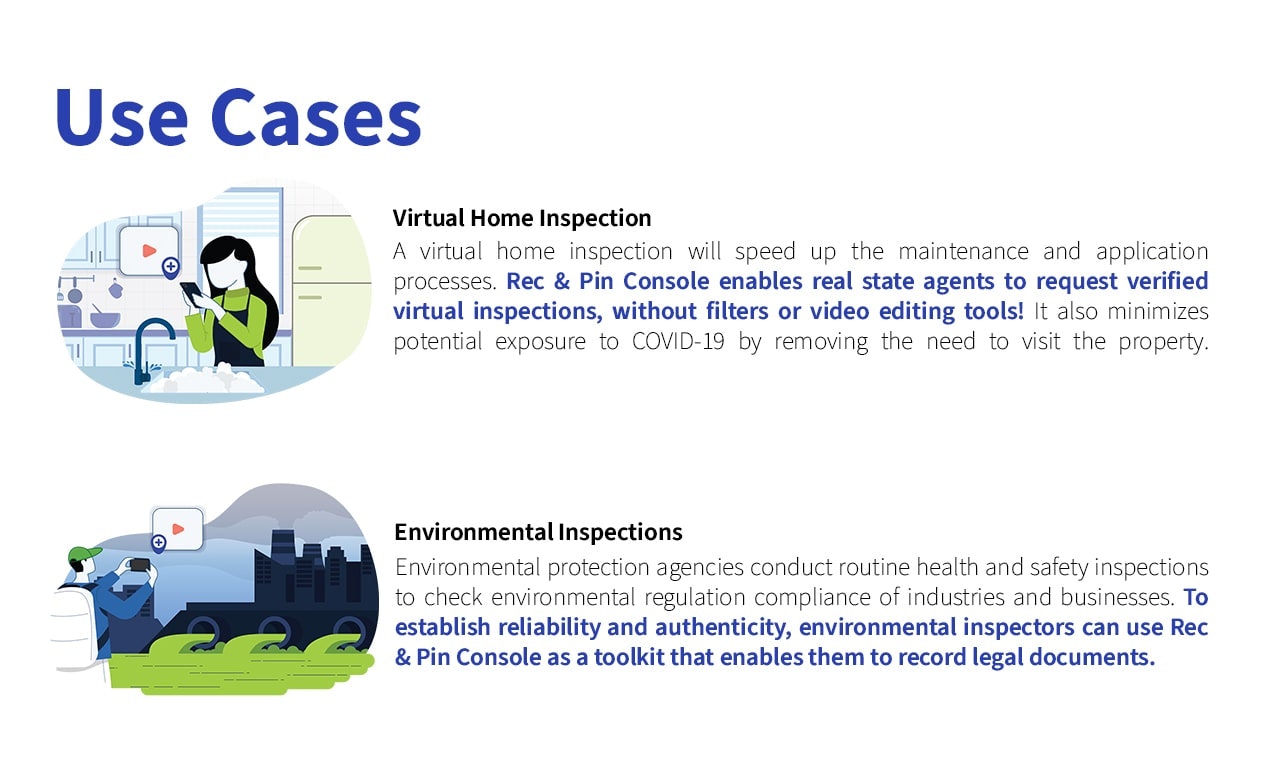 Use Cases

Virtual Home Inspection

A virtual home inspection will speed up the maintenance and application processes. Rec & Pin Console enables real state agents to request verified virtual inspections, without filters or video editing tools! It also minimizes potential exposure to COVID-19 by removing the need to visit the property.

Environmental Inspections

Environmental protection agencies conduct routine health and safety inspections to check environmental regulation compliance of industries and businesses. To establish reliability and authenticity, environmental inspectors can use Rec & Pin Console as a toolkit that enables them to record legal documents.